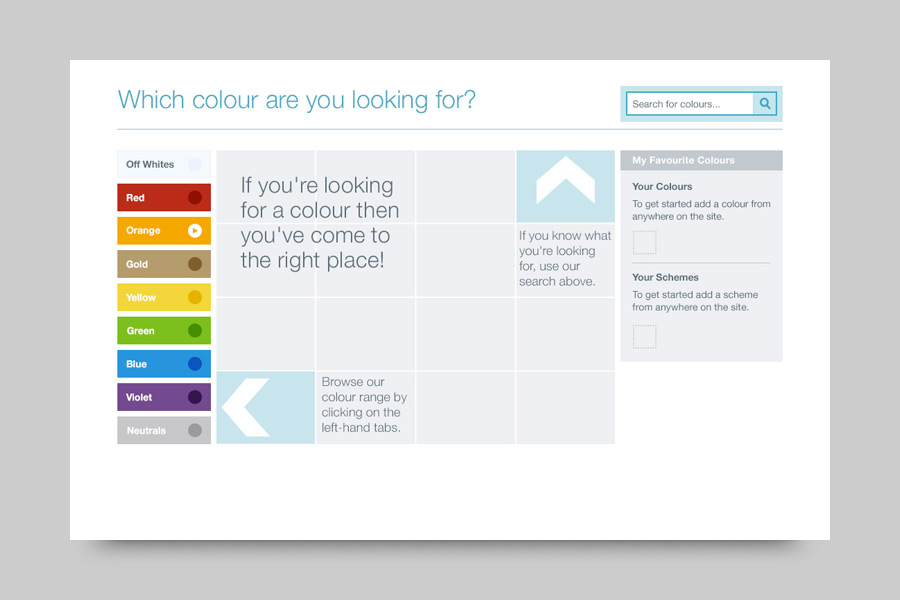 Which colour are you looking for?

Search for colours...

Off Whites
Red
Orange
Gold
Yellow
Green
Blue
Violet
Neutrals

If you're looking for a colour then you've come to the right place!

If you know what you're looking for, use our search above.

Browse our colour range by clicking on the left-hand tabs.

My Favourite Colours

Your Colours

To get started add a colour from anywhere on the site.

Your Schemes

To get started add a scheme from anywhere on the site.